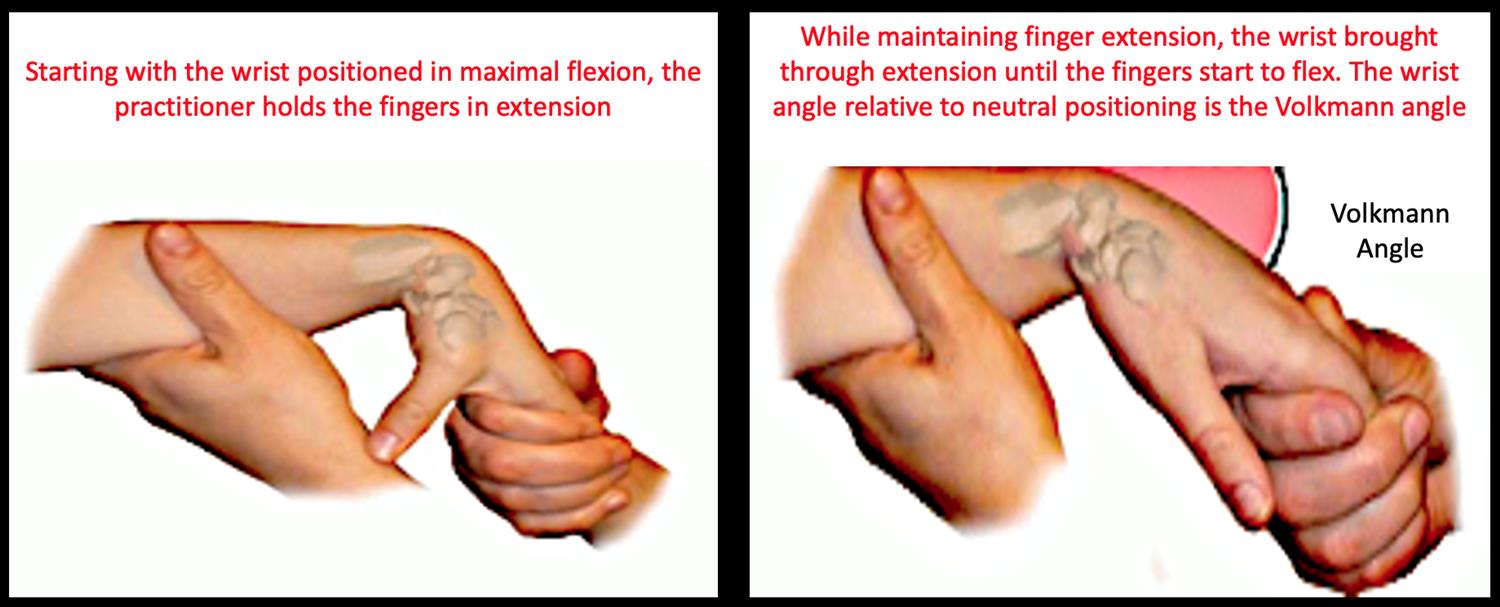 Starting with the wrist positioned in maximal flexion, the practitioner holds the fingers in extension

While maintaining finger extension, the wrist brought through extension until the fingers start to flex. The wrist angle relative to neutral positioning is the Volkmann angle

Volkmann Angle